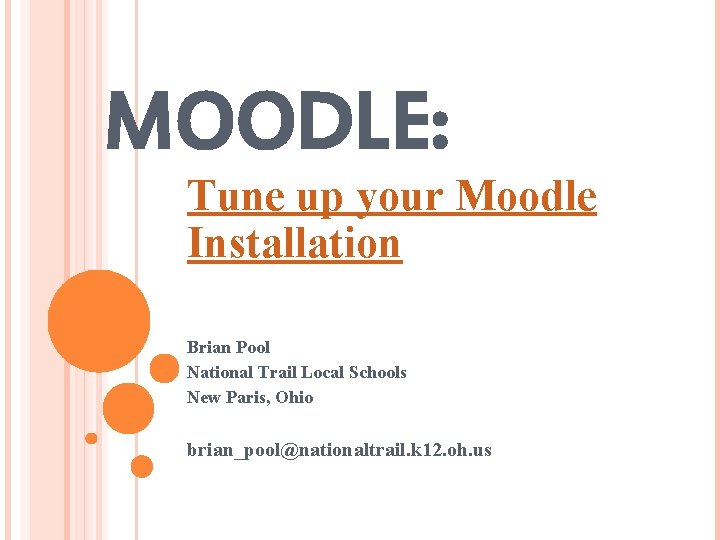 MOODLE:

Tune up your Moodle Installation

Brian Pool
National Trail Local Schools
New Paris, Ohio

brian_pool@nationaltrail.k12.oh.us